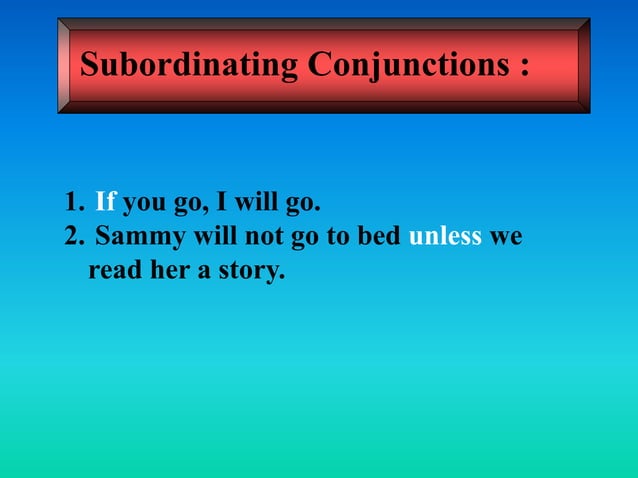 Subordinating Conjunctions :

1. If you go, I will go.
2. Sammy will not go to bed unless we read her a story.